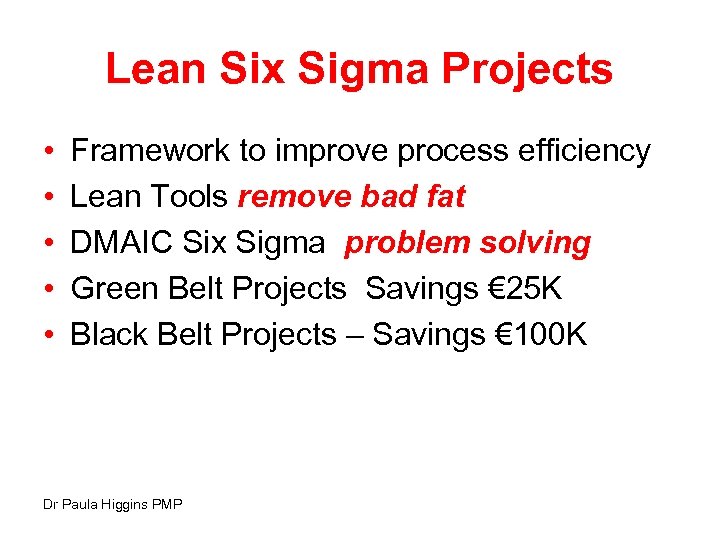 Lean Six Sigma Projects

• Framework to improve process efficiency
• Lean Tools remove bad fat
• DMAIC Six Sigma problem solving
• Green Belt Projects Savings €25K
• Black Belt Projects – Savings €100K

Dr Paula Higgins PMP